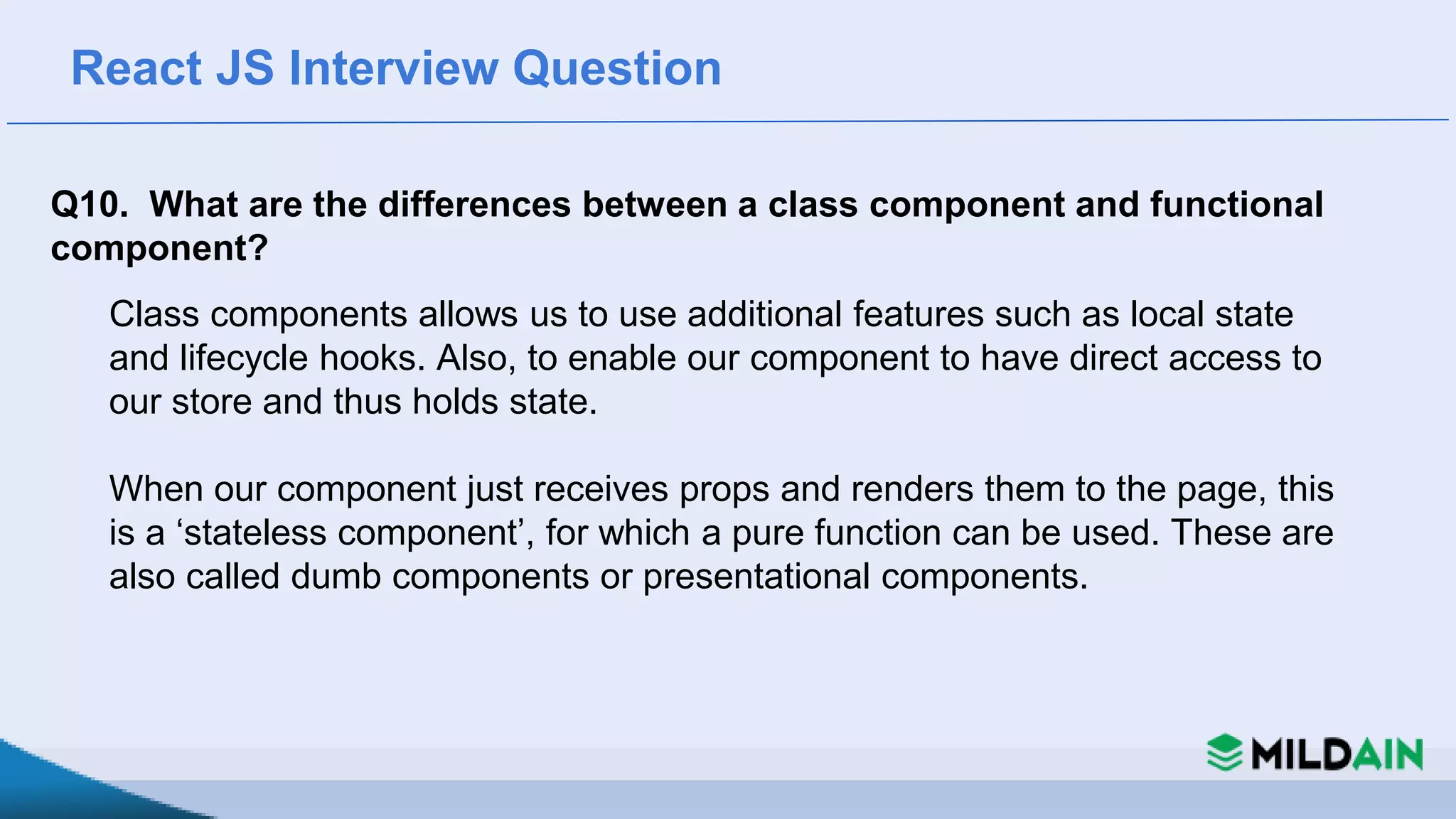 React JS Interview Question

Q10. What are the differences between a class component and functional component?

Class components allows us to use additional features such as local state and lifecycle hooks. Also, to enable our component to have direct access to our store and thus holds state.

When our component just receives props and renders them to the page, this is a ‘stateless component’, for which a pure function can be used. These are also called dumb components or presentational components.

MILDAIN